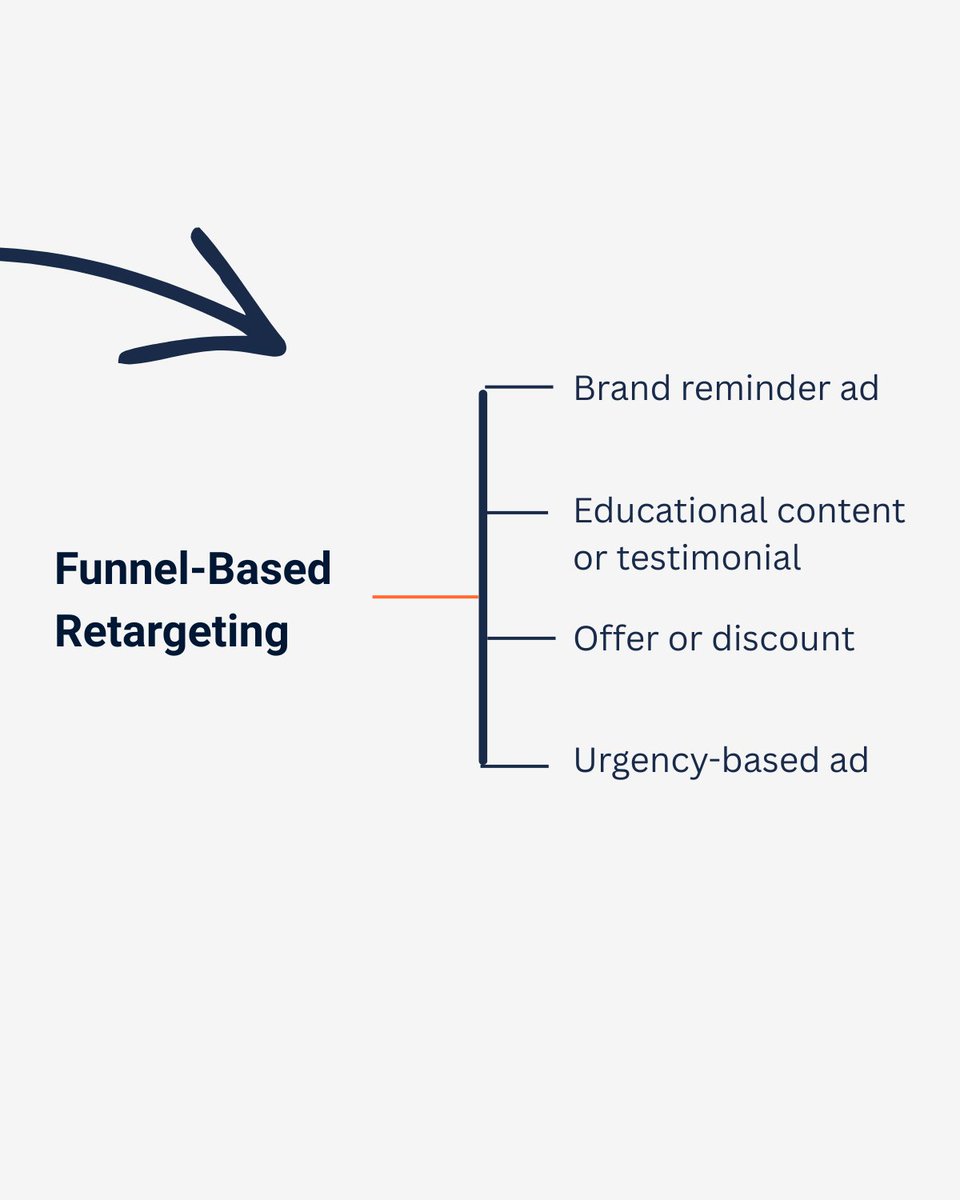 Funnel-Based Retargeting

Brand reminder ad

Educational content or testimonial

Offer or discount

Urgency-based ad